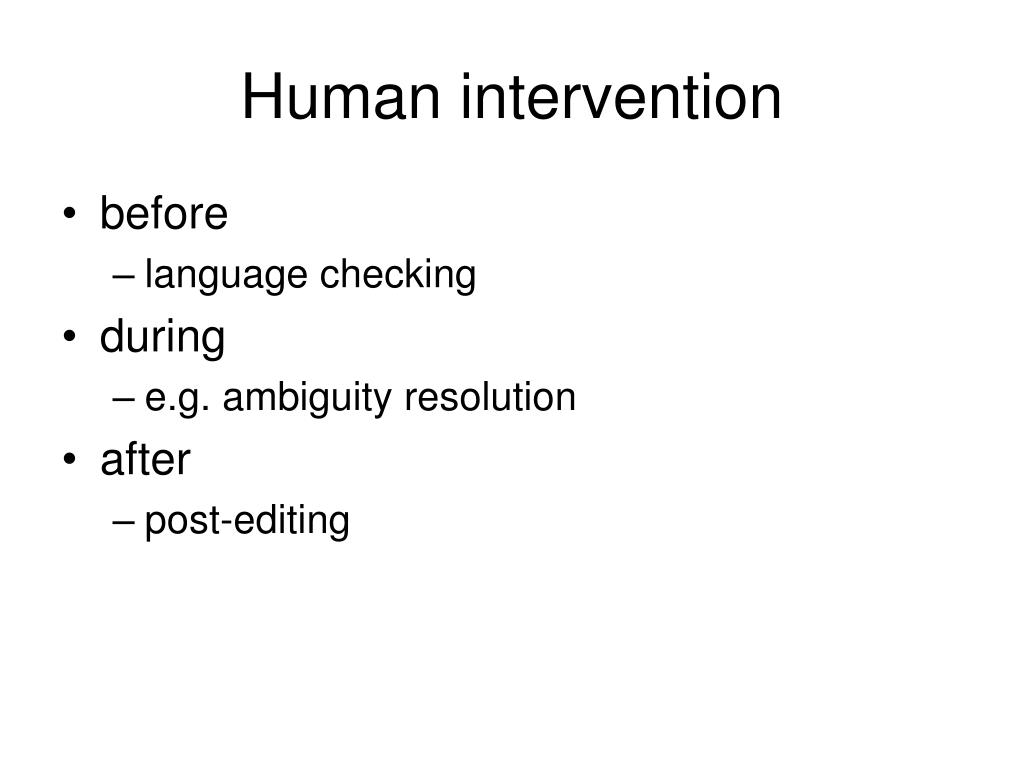 Human intervention

• before
  – language checking
• during
  – e.g. ambiguity resolution
• after
  – post-editing